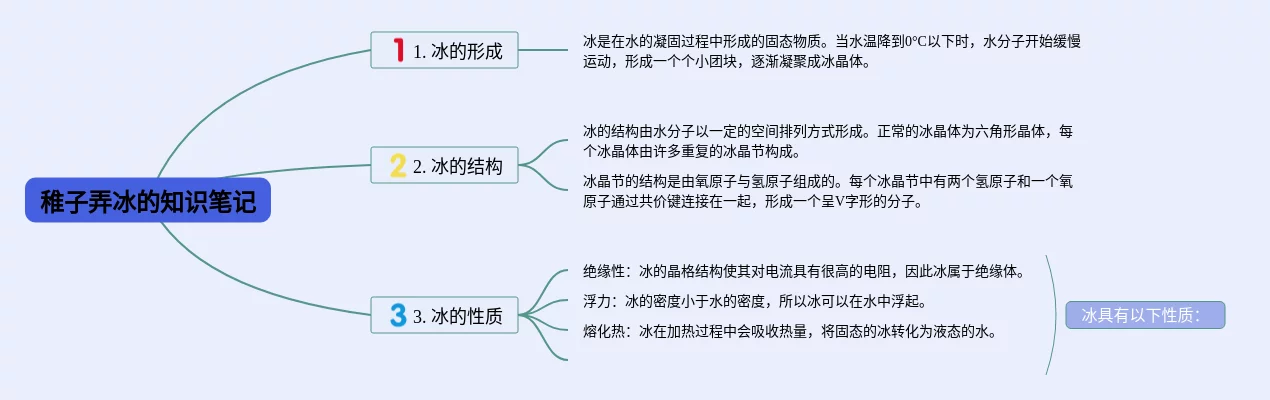 稚子弄冰的知识笔记

1 1. 冰的形成

冰是在水的凝固过程中形成的固态物质。当水温降到0°C以下时，水分子开始缓慢运动，形成一个个小团块，逐渐凝聚成冰晶体。

2 2. 冰的结构

冰的结构由水分子以一定的空间排列方式形成。正常的冰晶体为六角形晶体，每个冰晶体由许多重复的冰晶节构成。

冰晶节的结构是由氧原子与氢原子组成的。每个冰晶节中有两个氢原子和一个氧原子通过共价键连接在一起，形成一个呈V字形的分子。

3 3. 冰的性质

绝缘性：冰的晶格结构使其对电流具有很高的电阻，因此冰属于绝缘体。

浮力：冰的密度小于水的密度，所以冰可以在水中浮起。

熔化热：冰在加热过程中会吸收热量，将固态的冰转化为液态的水。

冰具有以下性质：